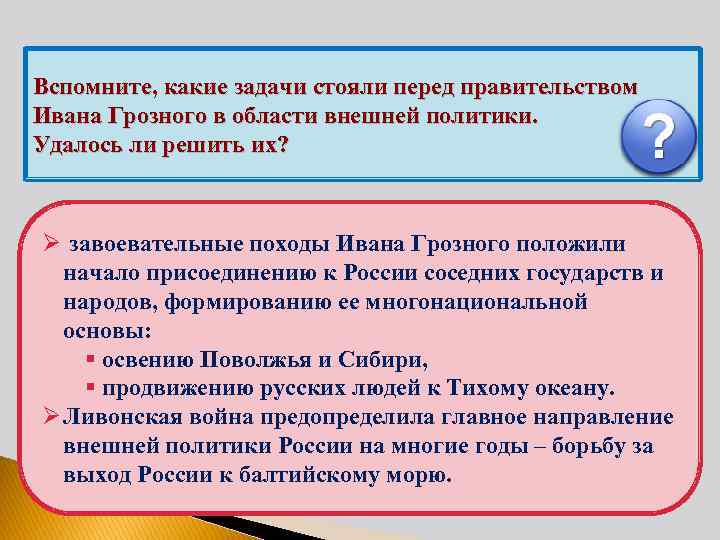 Вспомните, какие задачи стояли перед правительством Ивана Грозного в области внешней политики. Удалось ли решить их?

?

➢ завоевательные походы Ивана Грозного положили начало присоединению к России соседних государств и народов, формированию ее многонациональной основы:

▪ освению Поволжья и Сибири,

▪ продвижению русских людей к Тихому океану.

➢ Ливонская война предопределила главное направление внешней политики России на многие годы – борьбу за выход России к балтийскому морю.